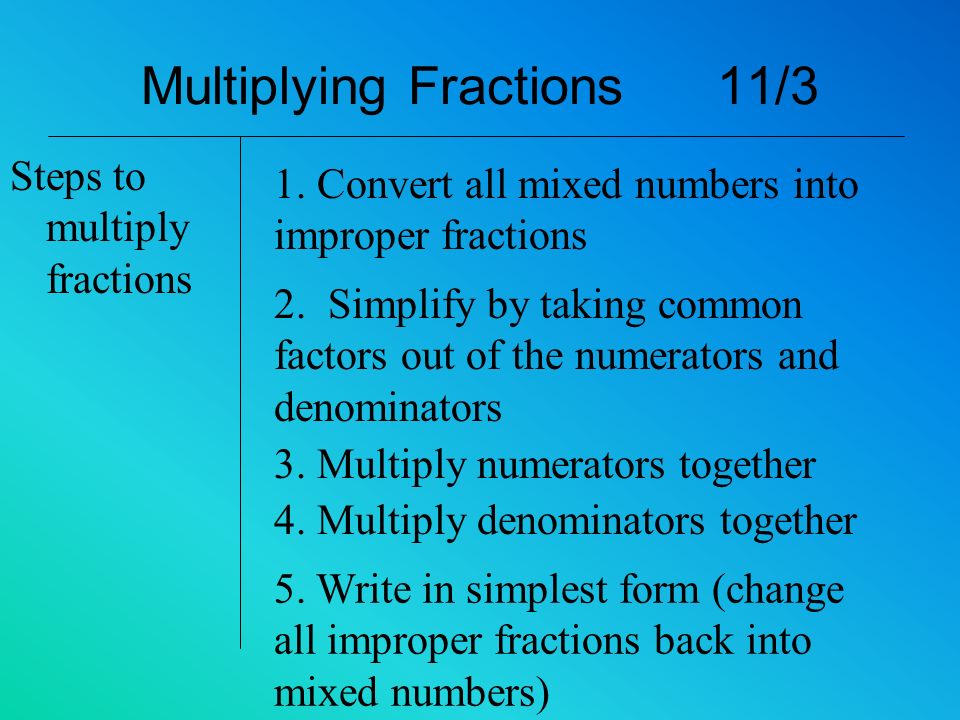 Multiplying Fractions 11/3

Steps to multiply fractions

1. Convert all mixed numbers into improper fractions

2. Simplify by taking common factors out of the numerators and denominators

3. Multiply numerators together

4. Multiply denominators together

5. Write in simplest form (change all improper fractions back into mixed numbers)